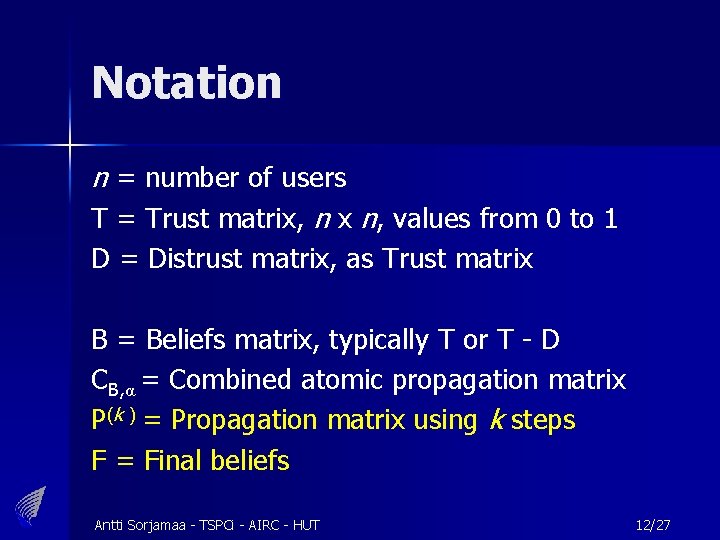 Notation

$n$ = number of users

T = Trust matrix, $n$ x $n$, values from 0 to 1

D = Distrust matrix, as Trust matrix

B = Beliefs matrix, typically T or T - D

$C_{B,\alpha}$ = Combined atomic propagation matrix

$P^{(k)}$ = Propagation matrix using $k$ steps

F = Final beliefs

Antti Sorjamaa - TSPCi - AIRC - HUT

12/27